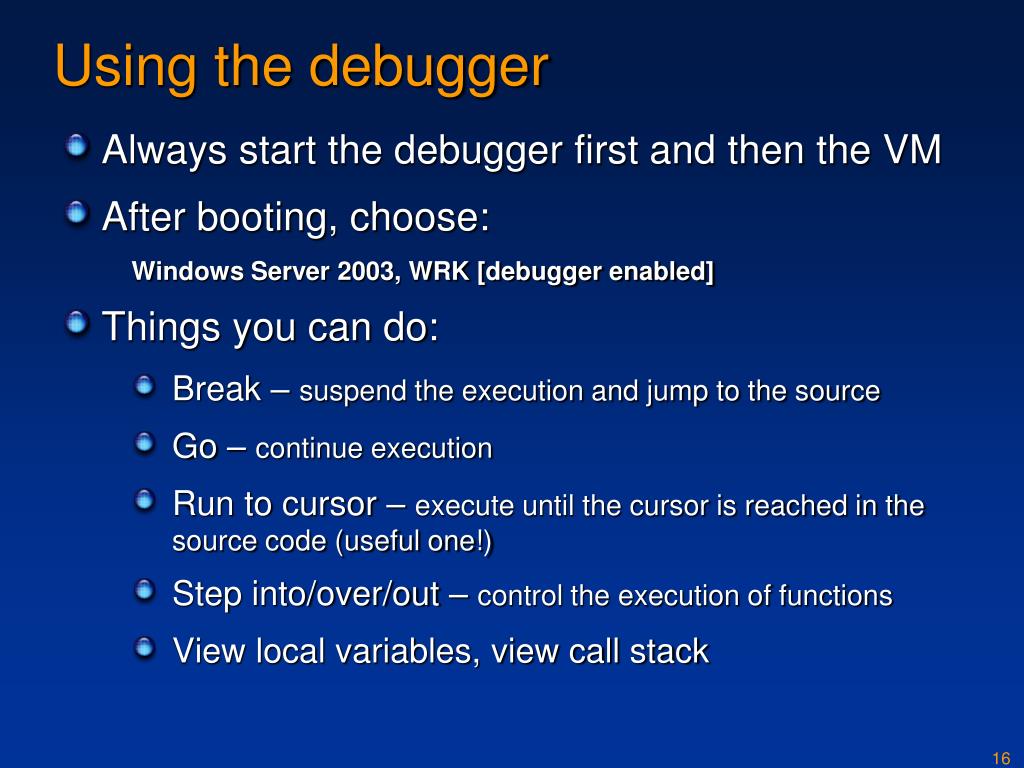 Using the debugger

Always start the debugger first and then the VM

After booting, choose:

Windows Server 2003, WRK [debugger enabled]

Things you can do:

Break – suspend the execution and jump to the source

Go – continue execution

Run to cursor – execute until the cursor is reached in the source code (useful one!)

Step into/over/out – control the execution of functions

View local variables, view call stack

16